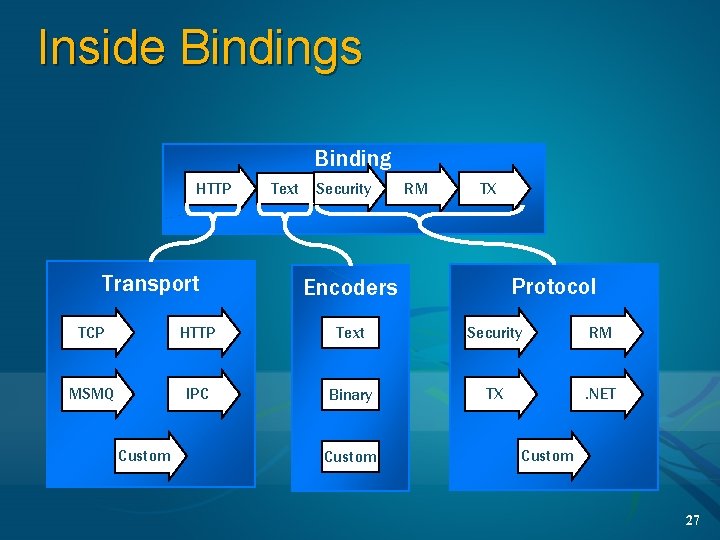 Inside Bindings

Binding
HTTP Text Security RM TX

Transport
TCP HTTP
MSMQ IPC
Custom

Encoders
Text
Binary
Custom

Protocol
Security RM
TX .NET
Custom

27